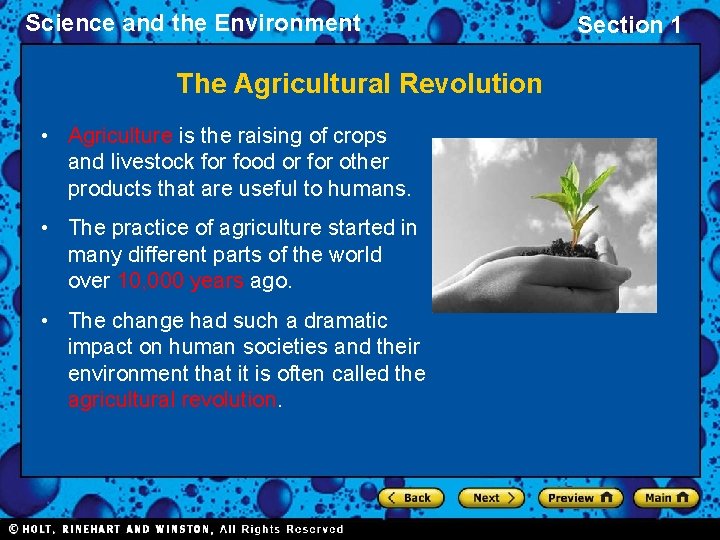 Science and the Environment

Section 1

The Agricultural Revolution

• Agriculture is the raising of crops and livestock for food or for other products that are useful to humans.

• The practice of agriculture started in many different parts of the world over 10,000 years ago.

• The change had such a dramatic impact on human societies and their environment that it is often called the agricultural revolution.

Back
Next
Preview
Main

© HOLT, RINEHART AND WINSTON, All Rights Reserved